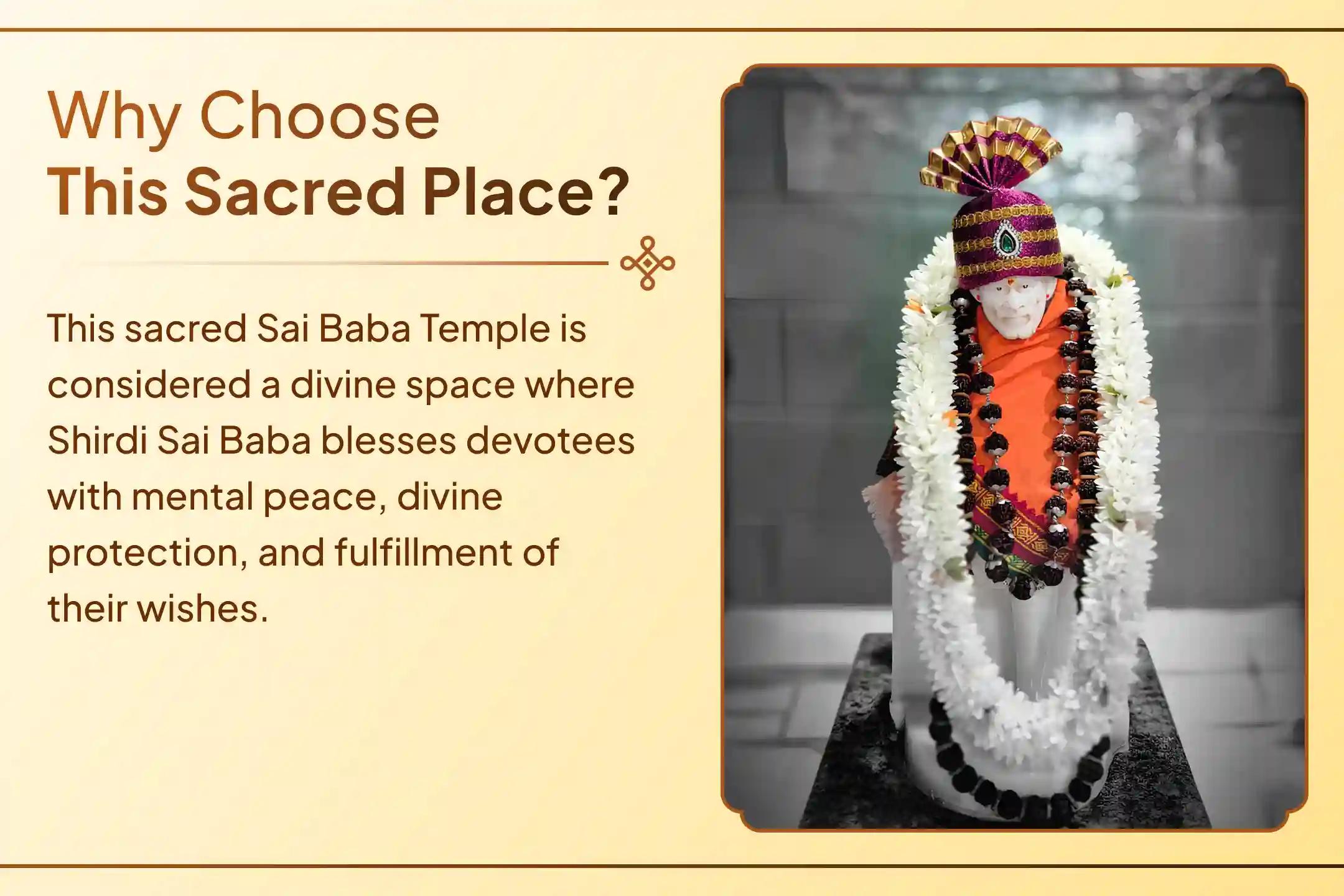 Why Choose
This Sacred Place?

This sacred Sai Baba Temple is considered a divine space where Shirdi Sai Baba blesses devotees with mental peace, divine protection, and fulfillment of their wishes.